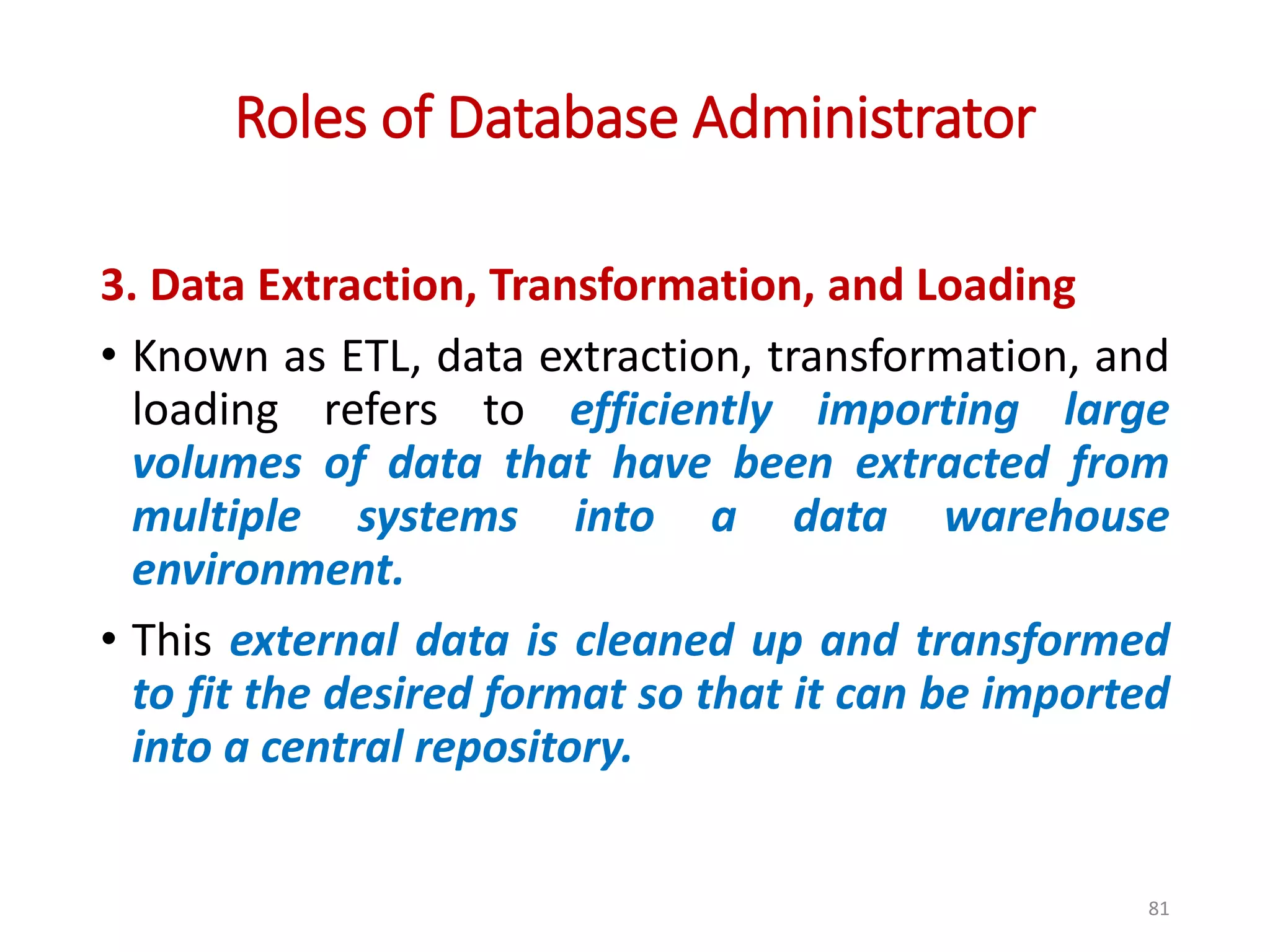 Roles of Database Administrator

3. Data Extraction, Transformation, and Loading

• Known as ETL, data extraction, transformation, and loading refers to efficiently importing large volumes of data that have been extracted from multiple systems into a data warehouse environment.

• This external data is cleaned up and transformed to fit the desired format so that it can be imported into a central repository.

81